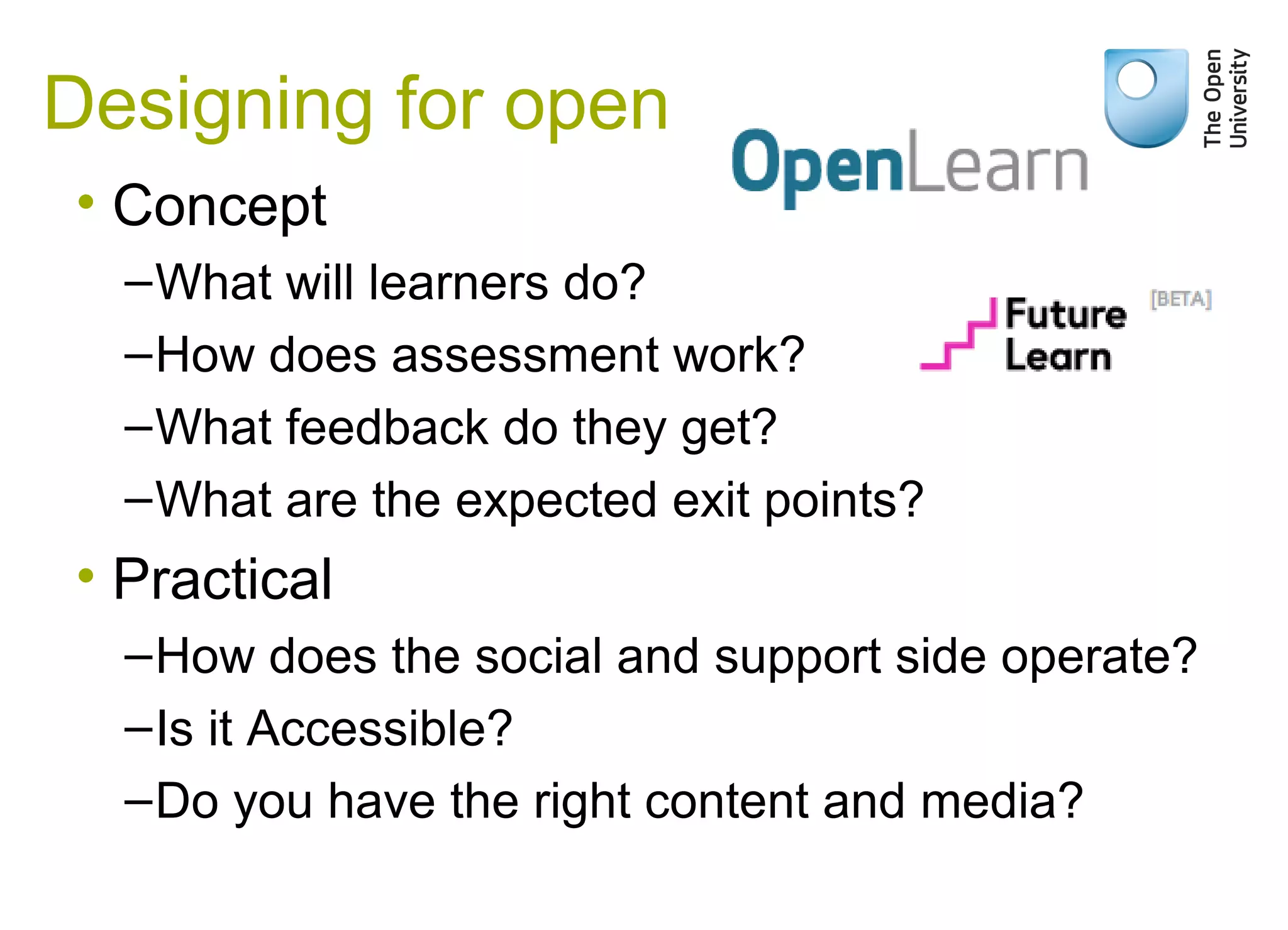 Designing for open

The Open University

OpenLearn

• Concept

–What will learners do?

–How does assessment work?

–What feedback do they get?

–What are the expected exit points?

Future Learn [BETA]

• Practical

–How does the social and support side operate?

–Is it Accessible?

–Do you have the right content and media?